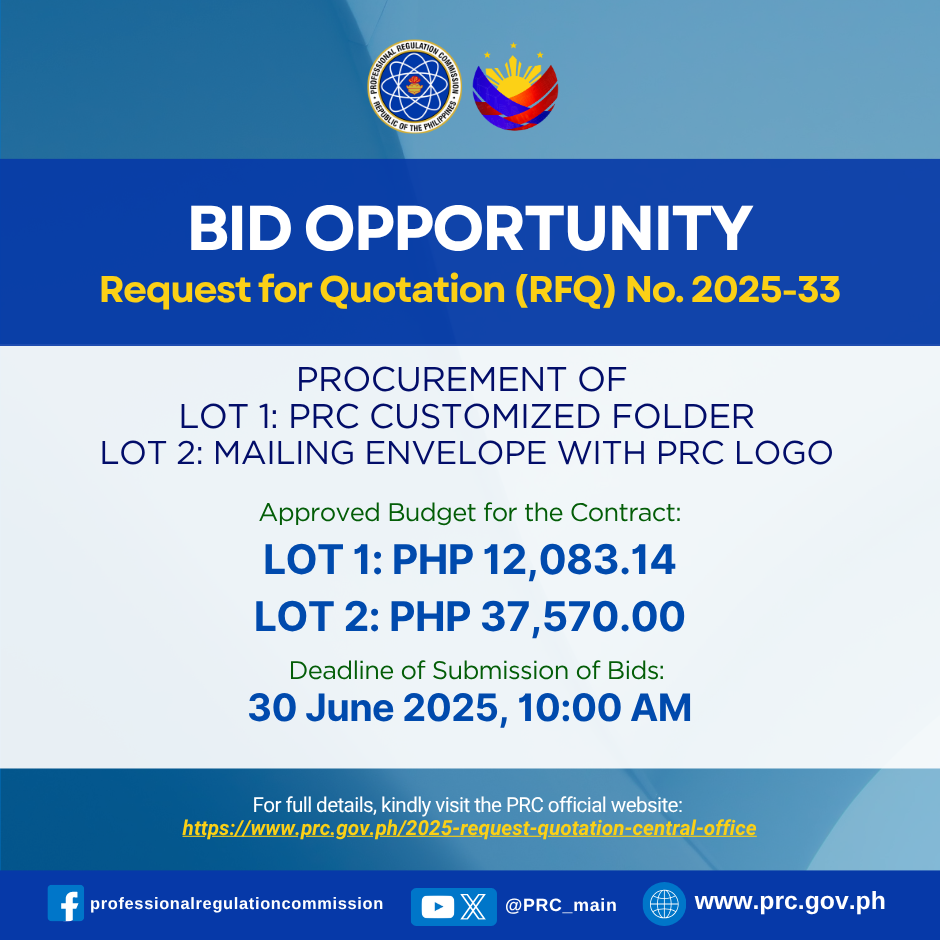 PROFESSIONAL REGULATION COMMISSION
REPUBLIC OF THE PHILIPPINES

BID OPPORTUNITY
Request for Quotation (RFQ) No. 2025-33

PROCUREMENT OF
LOT 1: PRC CUSTOMIZED FOLDER
LOT 2: MAILING ENVELOPE WITH PRC LOGO

Approved Budget for the Contract:
LOT 1: PHP 12,083.14
LOT 2: PHP 37,570.00

Deadline of Submission of Bids:
30 June 2025, 10:00 AM

For full details, kindly visit the PRC official website:
https://www.prc.gov.ph/2025-request-quotation-central-office

professionalregulationcommission
@PRC_main
www.prc.gov.ph